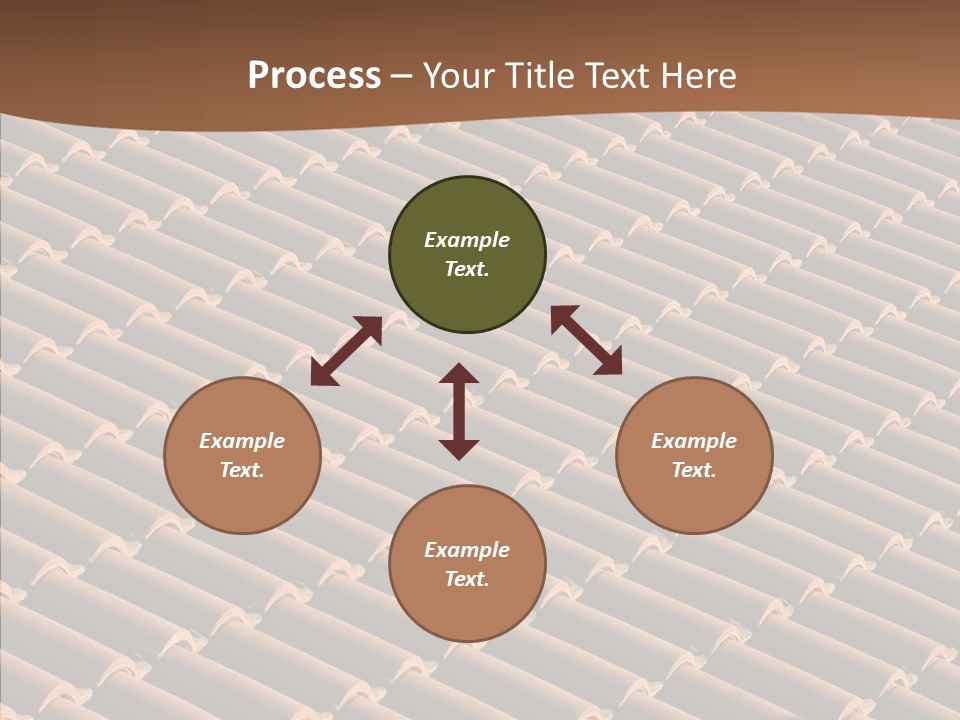 Process – Your Title Text Here

Example Text.

Example Text.

Example Text.

Example Text.